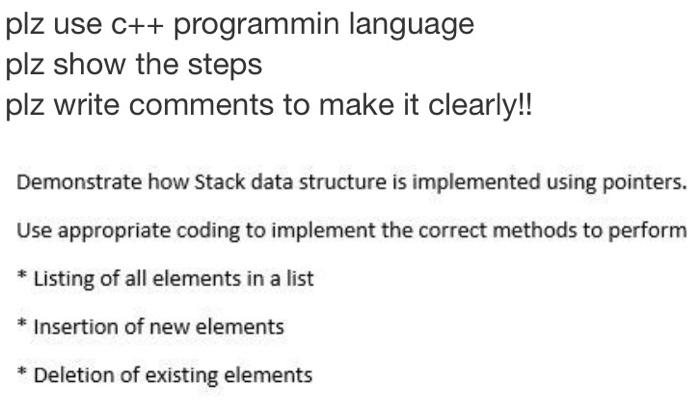 plz use c++ programmin language
plz show the steps
plz write comments to make it clearly!!

Demonstrate how Stack data structure is implemented using pointers.

Use appropriate coding to implement the correct methods to perform

* Listing of all elements in a list

* Insertion of new elements

* Deletion of existing elements